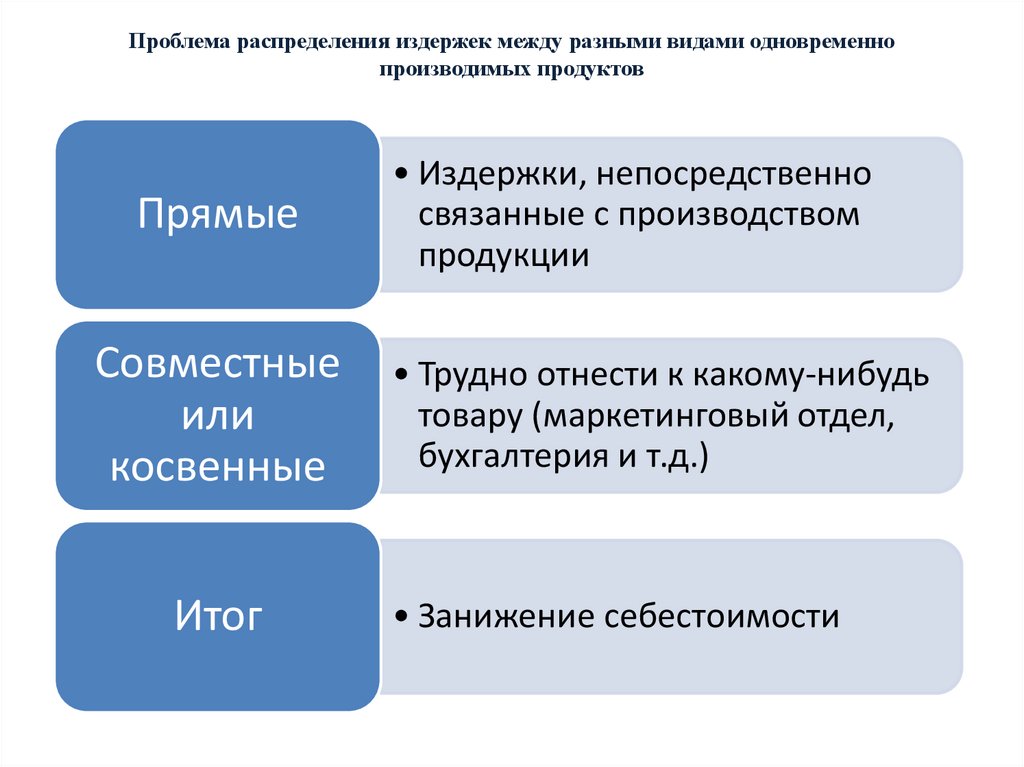 Проблема распределения издержек между разными видами одновременно производимых продуктов

Прямые

• Издержки, непосредственно связанные с производством продукции

Совместные или косвенные

• Трудно отнести к какому-нибудь товару (маркетинговый отдел, бухгалтерия и т.д.)

Итог

• Занижение себестоимости